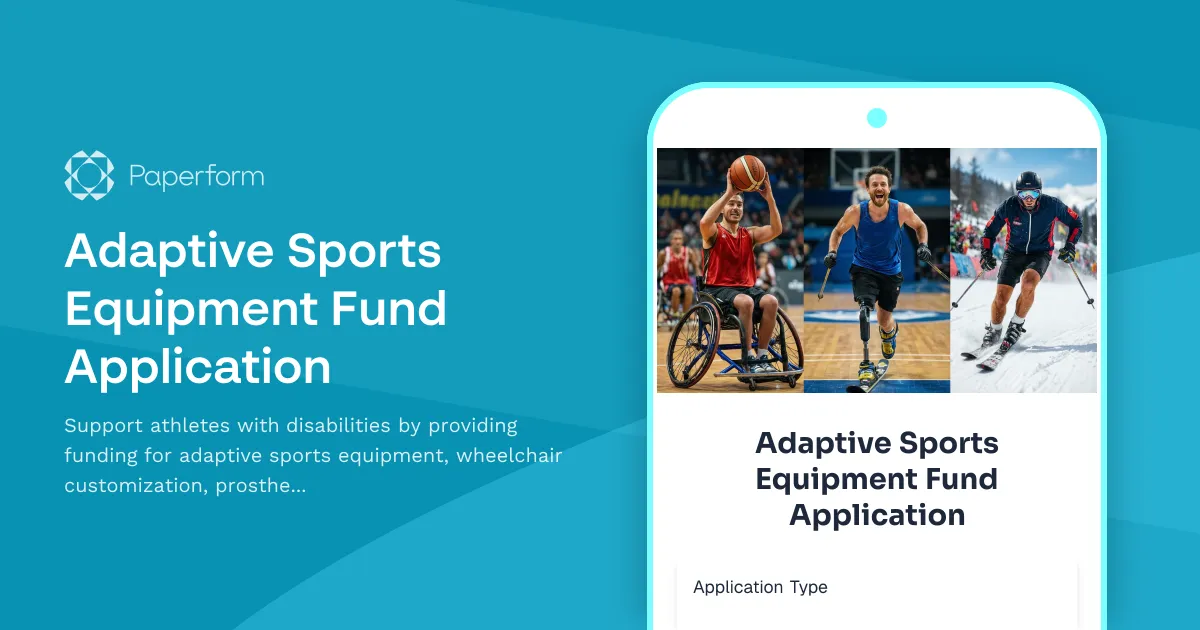 Paperform

Adaptive Sports Equipment Fund Application

Support athletes with disabilities by providing funding for adaptive sports equipment, wheelchair customization, prosthe...

Adaptive Sports Equipment Fund Application

Application Type